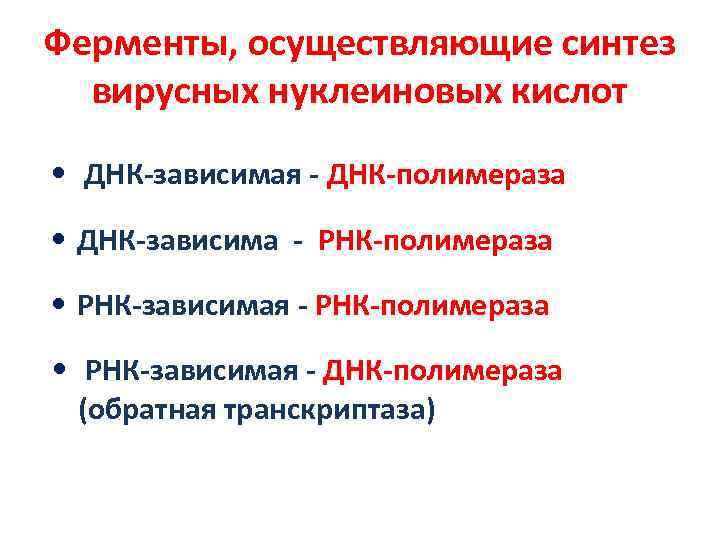 Ферменты, осуществляющие синтез вирусных нуклеиновых кислот

• ДНК-зависимая - ДНК-полимераза

• ДНК-зависима - РНК-полимераза

• РНК-зависимая - РНК-полимераза

• РНК-зависимая - ДНК-полимераза (обратная транскриптаза)